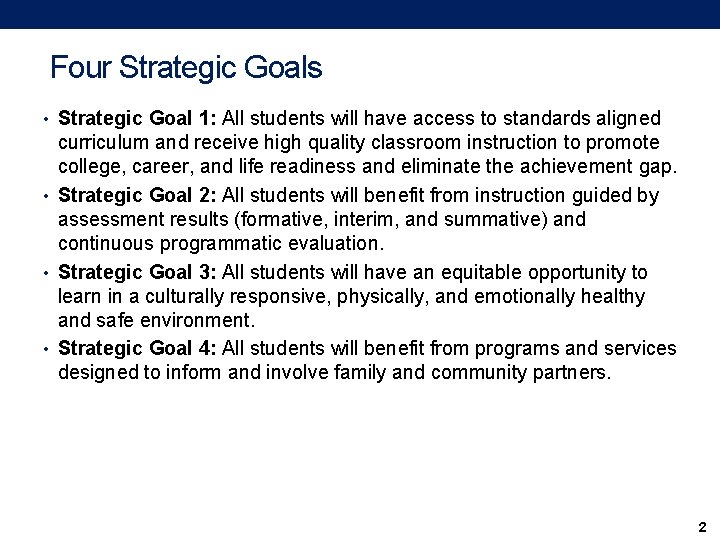 Four Strategic Goals

• Strategic Goal 1: All students will have access to standards aligned curriculum and receive high quality classroom instruction to promote college, career, and life readiness and eliminate the achievement gap.

• Strategic Goal 2: All students will benefit from instruction guided by assessment results (formative, interim, and summative) and continuous programmatic evaluation.

• Strategic Goal 3: All students will have an equitable opportunity to learn in a culturally responsive, physically, and emotionally healthy and safe environment.

• Strategic Goal 4: All students will benefit from programs and services designed to inform and involve family and community partners.

2